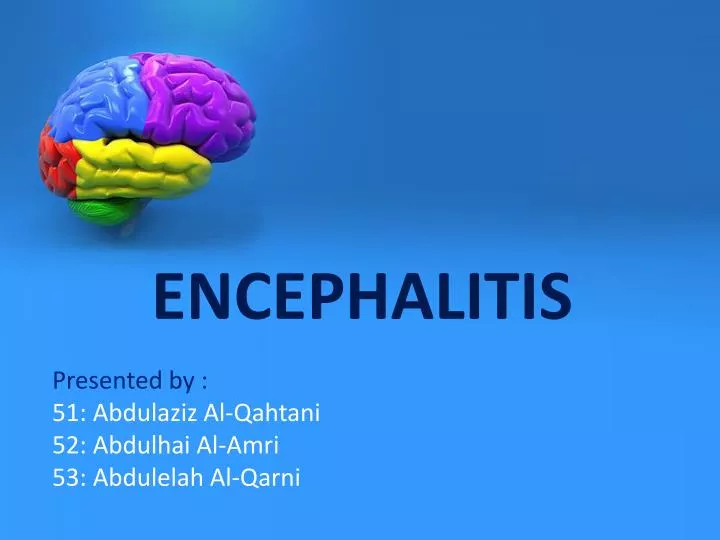 ENCEPHALITIS

Presented by :
51: Abdulaziz Al-Qahtani
52: Abdulhai Al-Amri
53: Abdulelah Al-Qarni